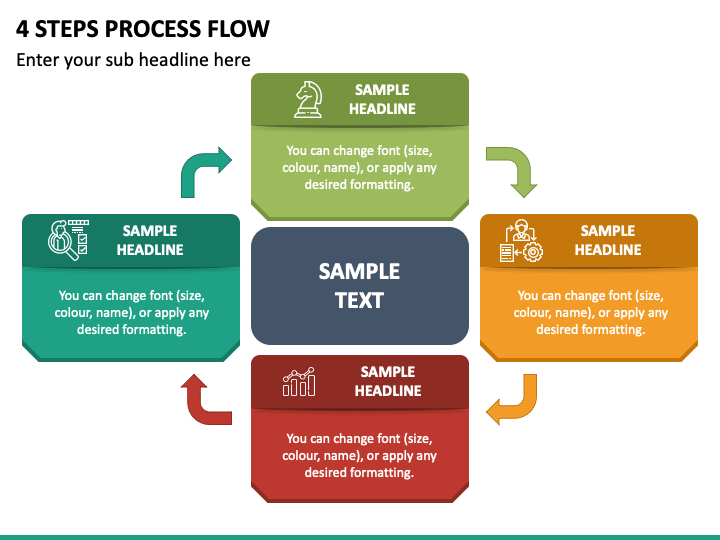 4 STEPS PROCESS FLOW

Enter your sub headline here

SAMPLE HEADLINE

You can change font (size, colour, name), or apply any desired formatting.

SAMPLE HEADLINE

You can change font (size, colour, name), or apply any desired formatting.

SAMPLE TEXT

SAMPLE HEADLINE

You can change font (size, colour, name), or apply any desired formatting.

SAMPLE HEADLINE

You can change font (size, colour, name), or apply any desired formatting.